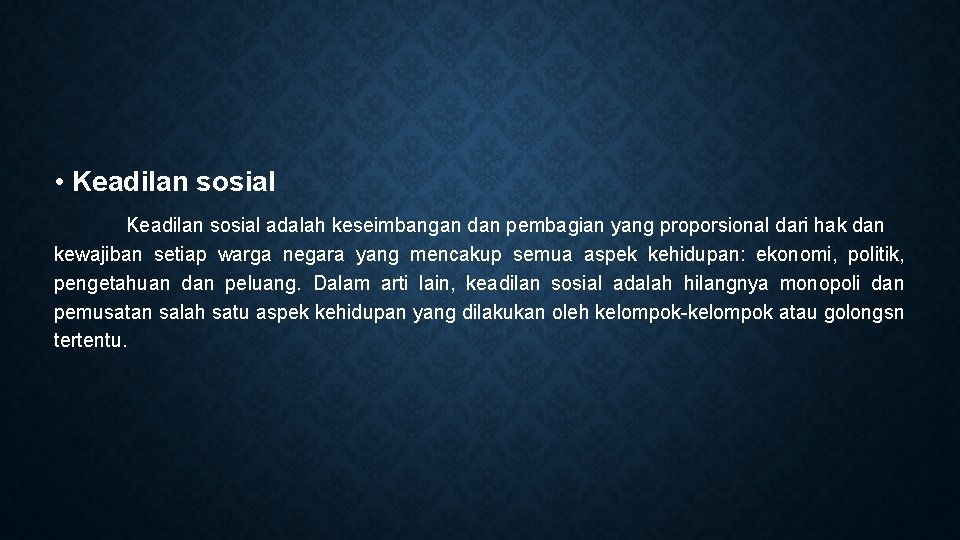 • Keadilan sosial

Keadilan sosial adalah keseimbangan dan pembagian yang proporsional dari hak dan kewajiban setiap warga negara yang mencakup semua aspek kehidupan: ekonomi, politik, pengetahuan dan peluang. Dalam arti lain, keadilan sosial adalah hilangnya monopoli dan pemusatan salah satu aspek kehidupan yang dilakukan oleh kelompok-kelompok atau golongsn tertentu.